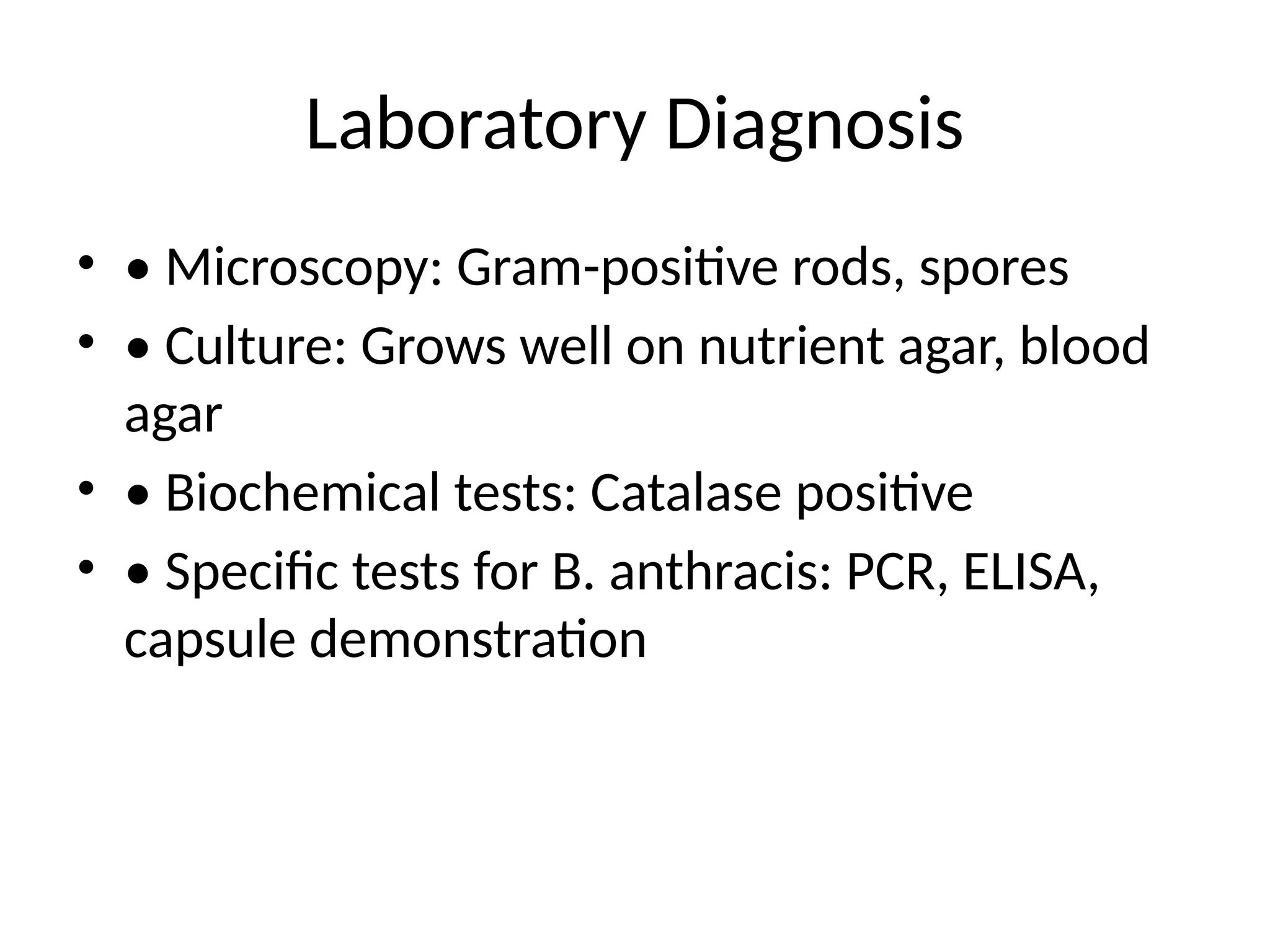 Laboratory Diagnosis

• • Microscopy: Gram-positive rods, spores
• • Culture: Grows well on nutrient agar, blood agar
• • Biochemical tests: Catalase positive
• • Specific tests for B. anthracis: PCR, ELISA, capsule demonstration